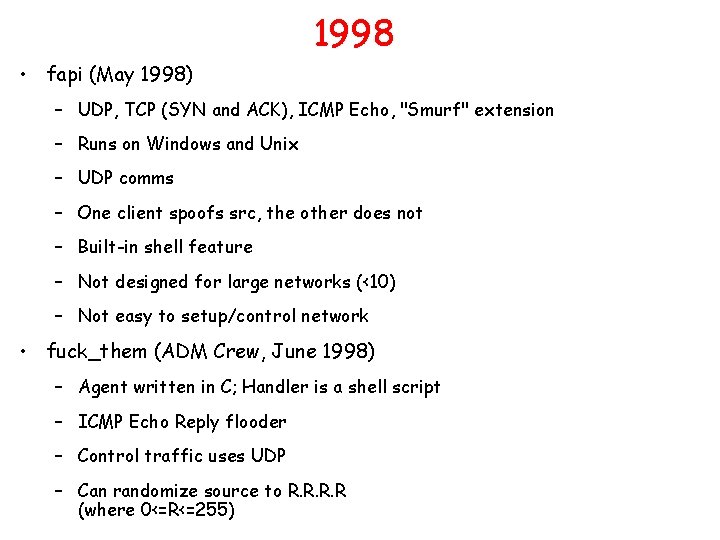 1998

• fapi (May 1998)
– UDP, TCP (SYN and ACK), ICMP Echo, "Smurf" extension
– Runs on Windows and Unix
– UDP comms
– One client spoofs src, the other does not
– Built-in shell feature
– Not designed for large networks (<10)
– Not easy to setup/control network
• fuck_them (ADM Crew, June 1998)
– Agent written in C; Handler is a shell script
– ICMP Echo Reply flooder
– Control traffic uses UDP
– Can randomize source to R.R.R.R (where 0<=R<=255)